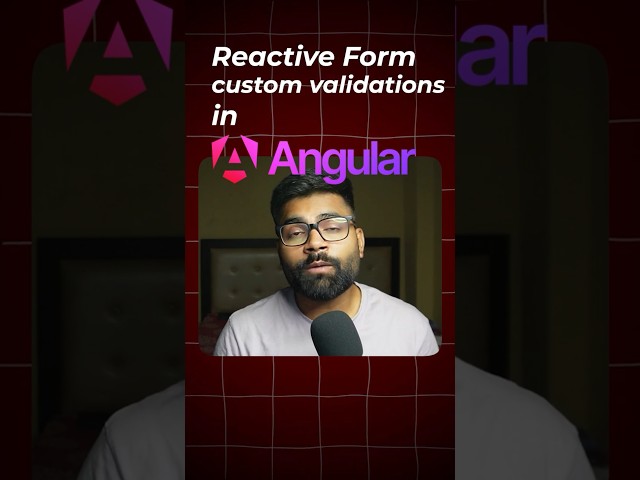 Reactive Form custom validations in

Angular